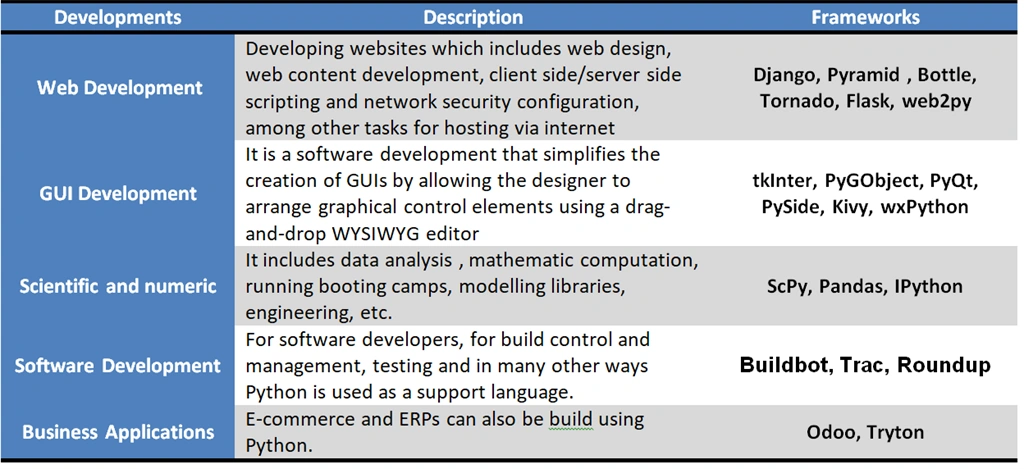 | Developments | Description | Frameworks |
|---|---|---|
| Web Development | Developing websites which includes web design, web content development, client side/server side scripting and network security configuration, among other tasks for hosting via internet | Django, Pyramid , Bottle, Tornado, Flask, web2py |
| GUI Development | It is a software development that simplifies the creation of GUIs by allowing the designer to arrange graphical control elements using a drag-and-drop WYSIWYG editor | tkInter, PyGObject, PyQt, PySide, Kivy, wxPython |
| Scientific and numeric | It includes data analysis , mathematic computation, running booting camps, modelling libraries, engineering, etc. | ScPy, Pandas, IPython |
| Software Development | For software developers, for build control and management, testing and in many other ways Python is used as a support language. | Buildbot, Trac, Roundup |
| Business Applications | E-commerce and ERPs can also be build using Python. | Odoo, Tryton |